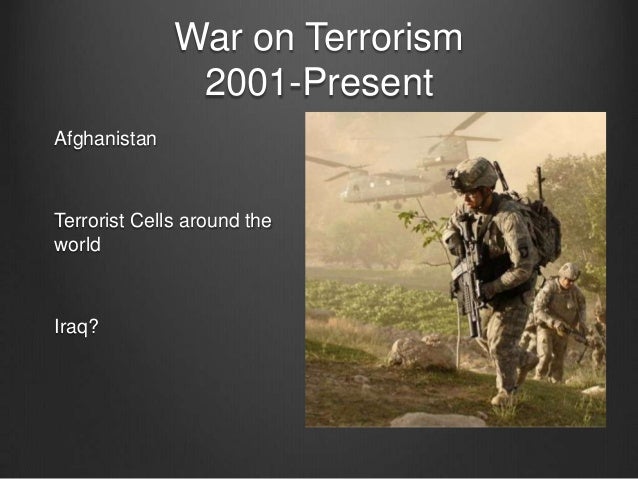 War on Terrorism
2001-Present

Afghanistan

Terrorist Cells around the world

Iraq?